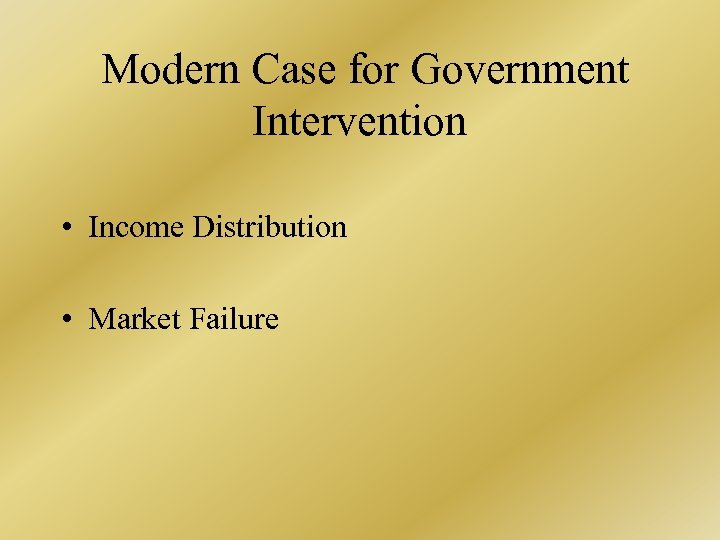 Modern Case for Government Intervention

• Income Distribution

• Market Failure